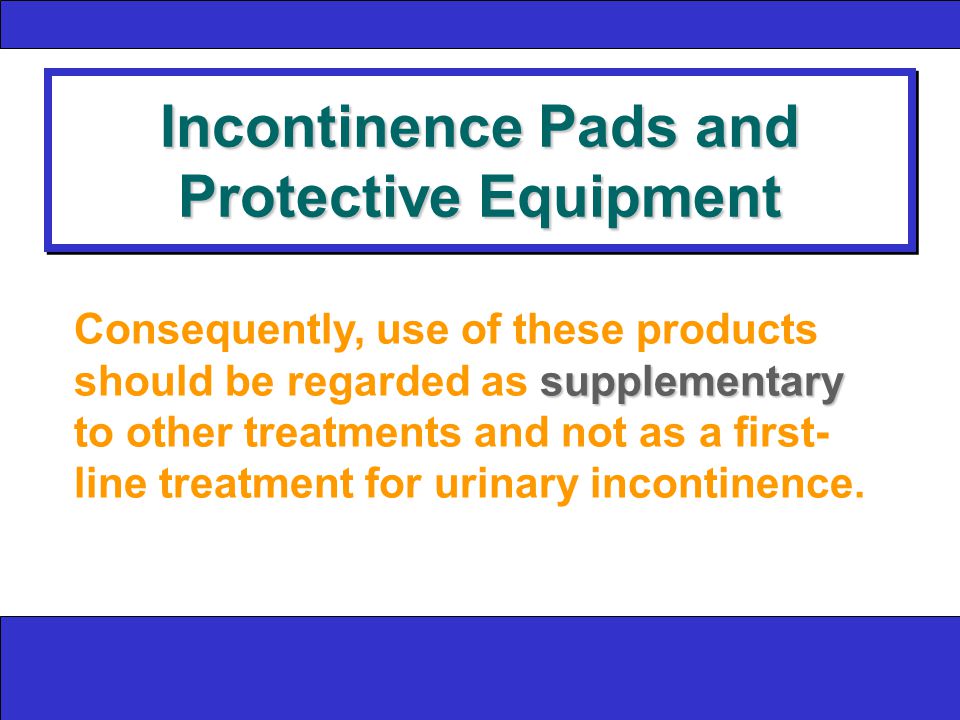 Incontinence Pads and Protective Equipment

Consequently, use of these products should be regarded as supplementary to other treatments and not as a first-line treatment for urinary incontinence.